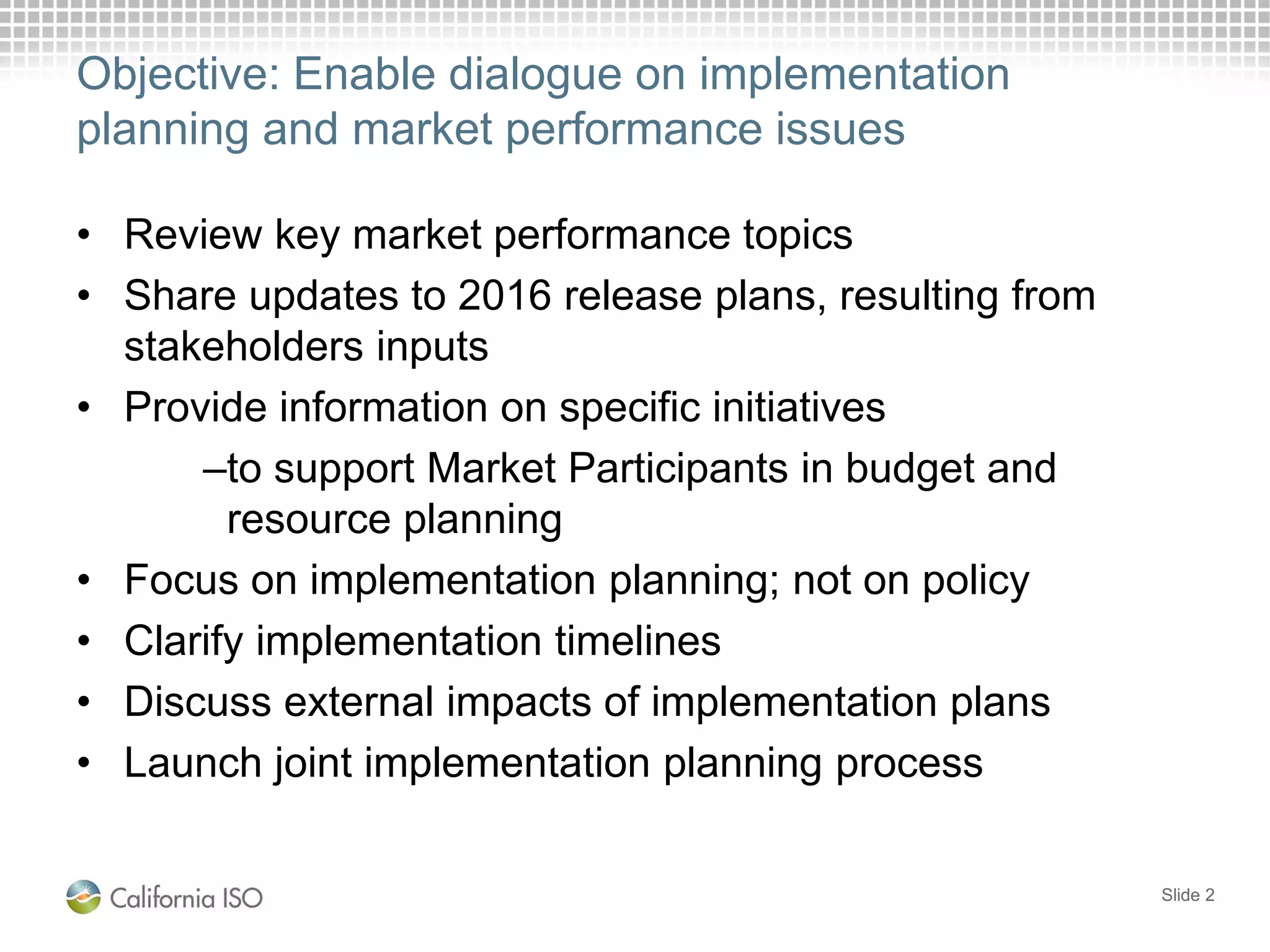 Objective: Enable dialogue on implementation planning and market performance issues

• Review key market performance topics
• Share updates to 2016 release plans, resulting from stakeholders inputs
• Provide information on specific initiatives
–to support Market Participants in budget and resource planning
• Focus on implementation planning; not on policy
• Clarify implementation timelines
• Discuss external impacts of implementation plans
• Launch joint implementation planning process

California ISO

Slide 2